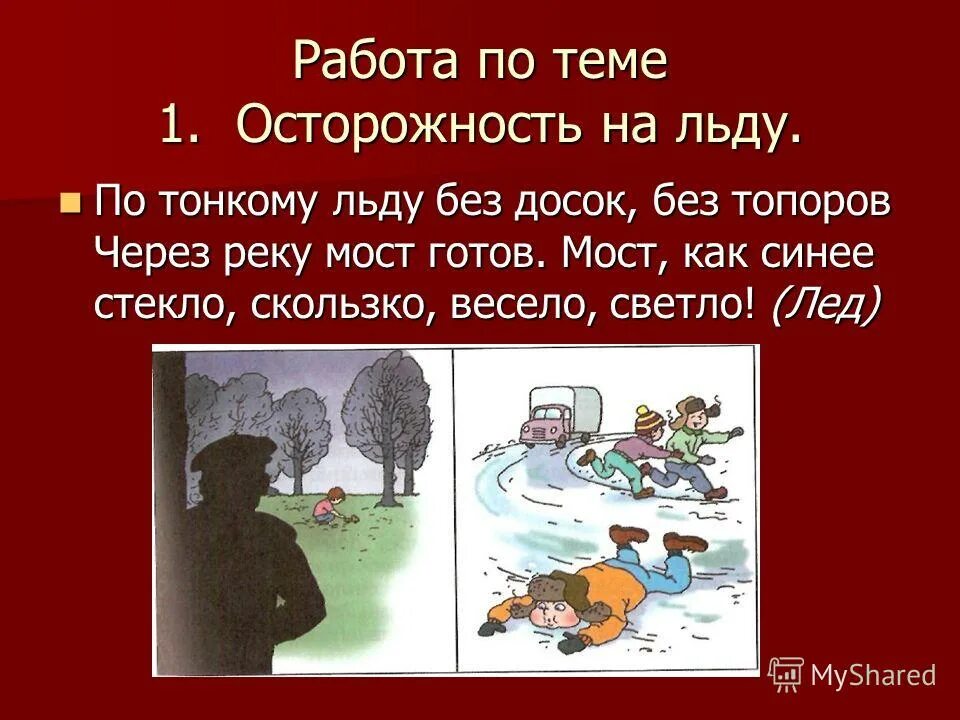 Работа по теме
1. Осторожность на льду.

По тонкому льду без досок, без топоров Через реку мост готов. Мост, как синее стекло, скользко, весело, светло! (Лед)

MyShared